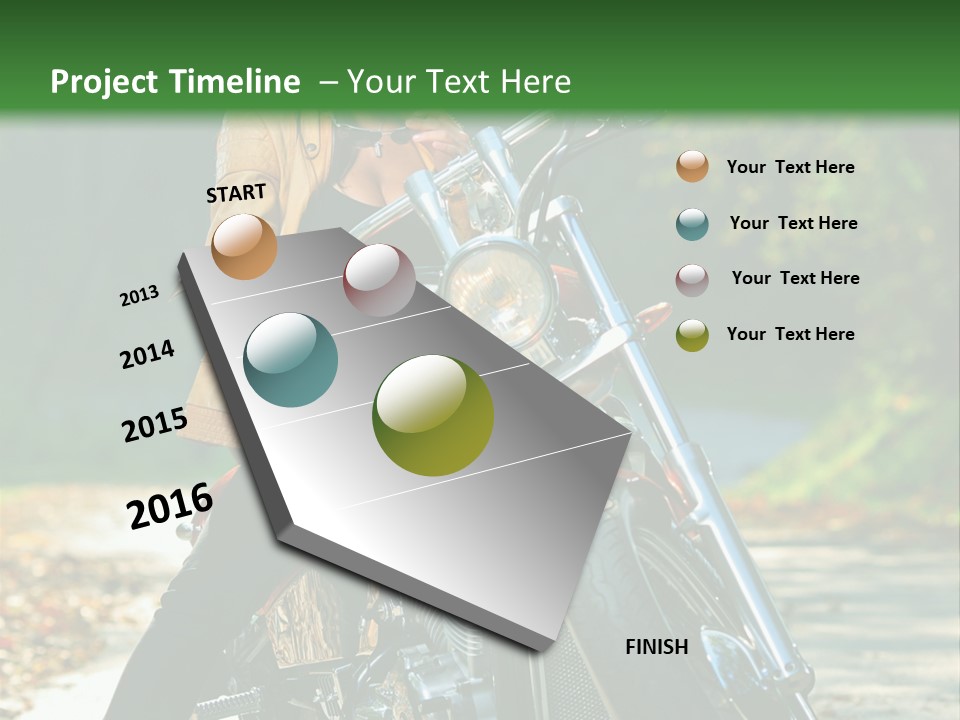 Project Timeline – Your Text Here

START

2013

2014

2015

2016

FINISH

Your Text Here

Your Text Here

Your Text Here

Your Text Here